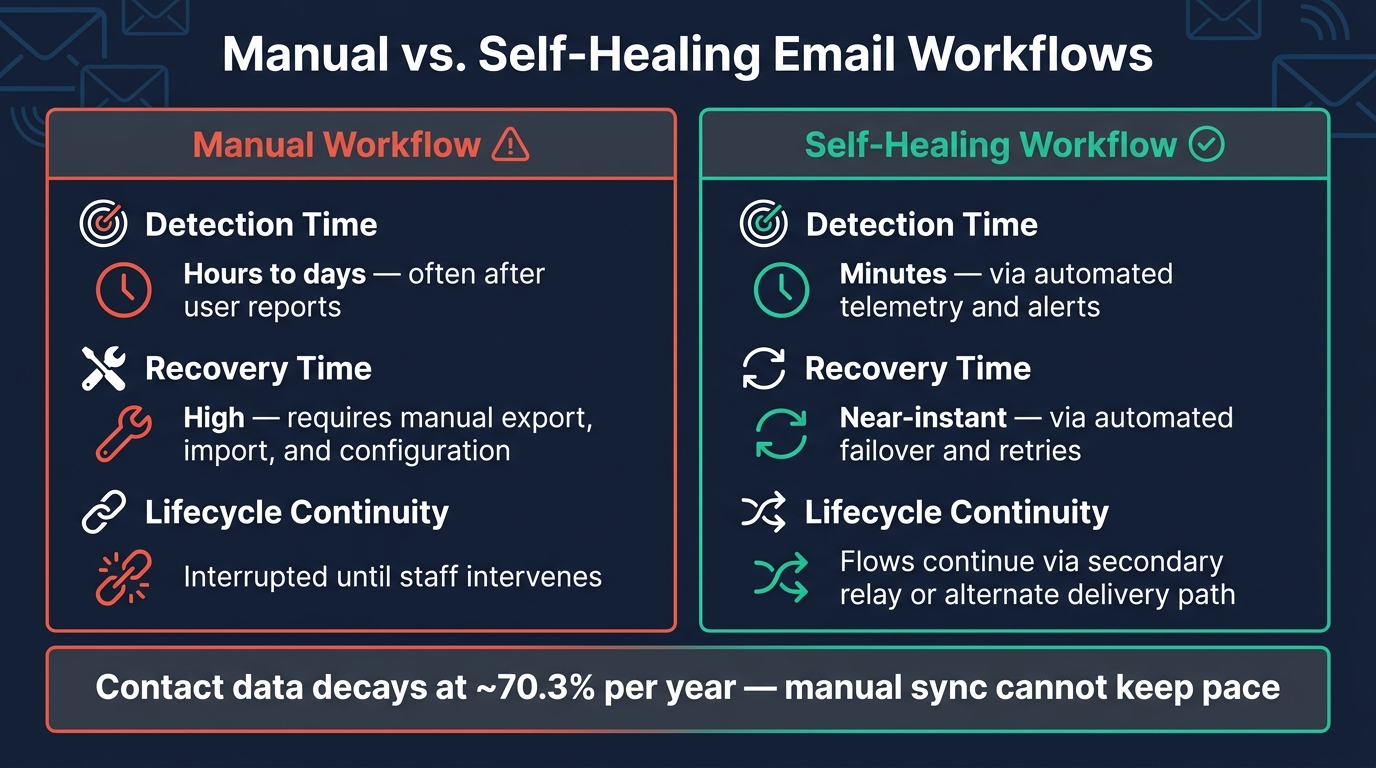 Manual vs. Self-Healing Email Workflows

Manual Workflow

Detection Time

Hours to days — often after user reports

Recovery Time

High — requires manual export, import, and configuration

Lifecycle Continuity

Interrupted until staff intervenes

Self-Healing Workflow

Detection Time

Minutes — via automated telemetry and alerts

Recovery Time

Near-instant — via automated failover and retries

Lifecycle Continuity

Flows continue via secondary relay or alternate delivery path

Contact data decays at ~70.3% per year — manual sync cannot keep pace